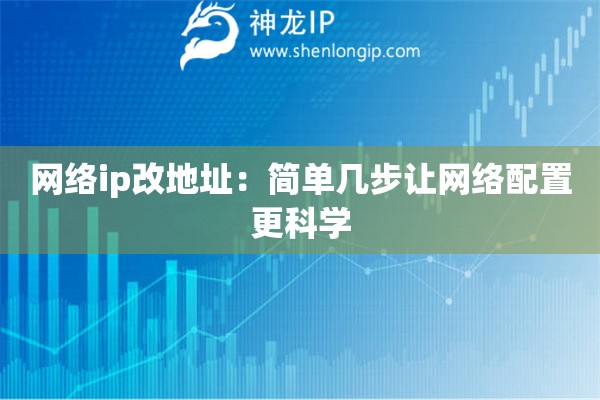 神龙IP
www.shenlongip.com

网络ip改地址：简单几步让网络配置更科学